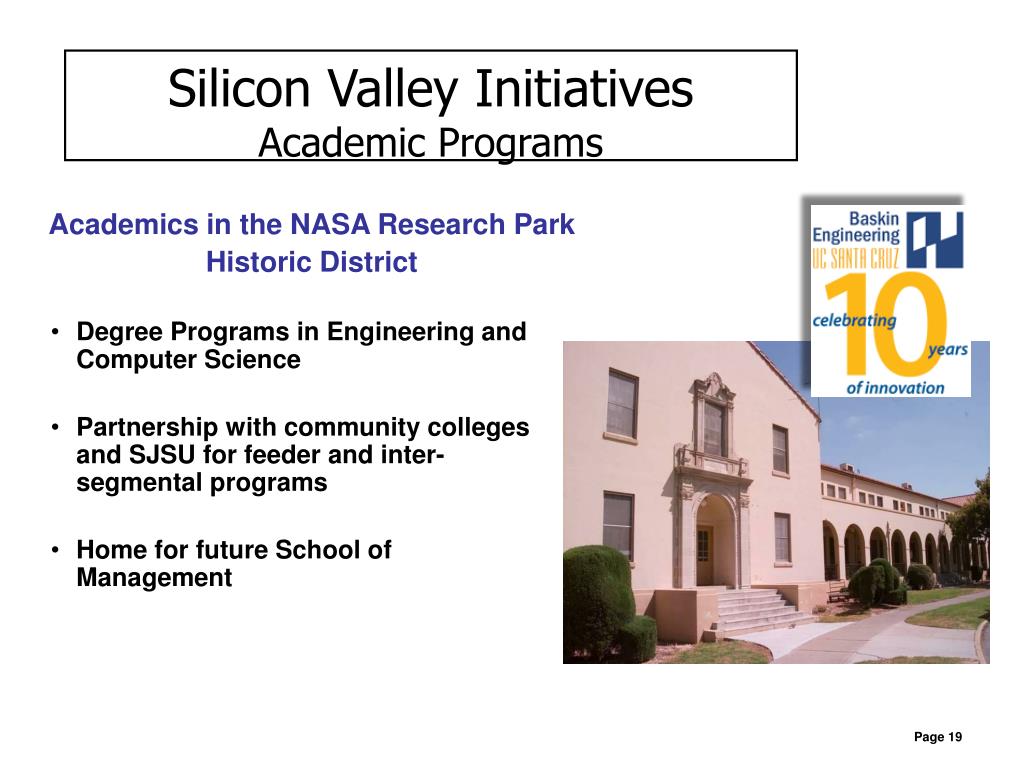 Silicon Valley Initiatives
Academic Programs

Academics in the NASA Research Park
Historic District

• Degree Programs in Engineering and Computer Science

• Partnership with community colleges and SJSU for feeder and inter-segmental programs

• Home for future School of Management

Baskin Engineering
UC SANTA CRUZ
celebrating 10 years
of innovation

Page 19